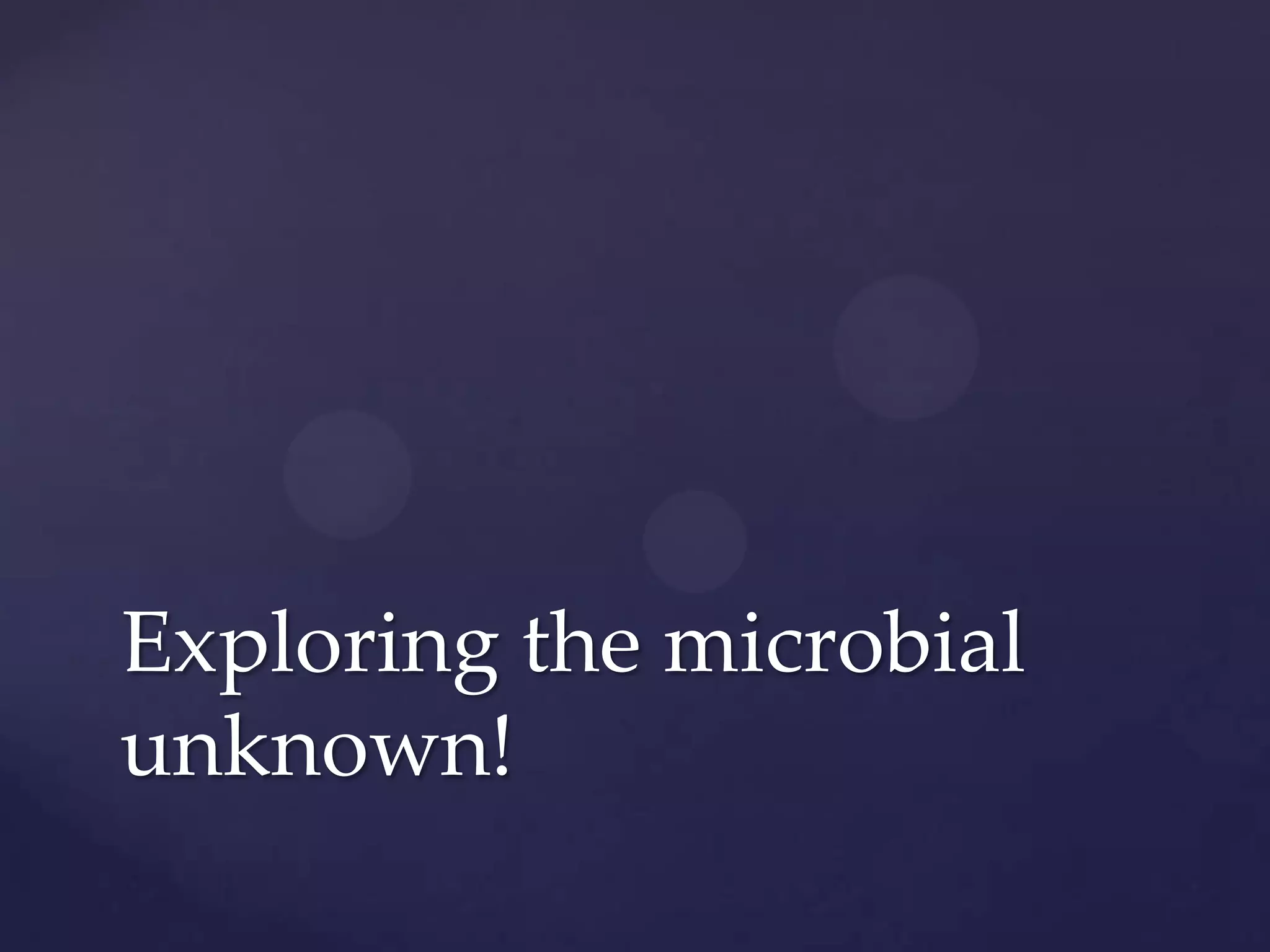 Exploring the microbial unknown!